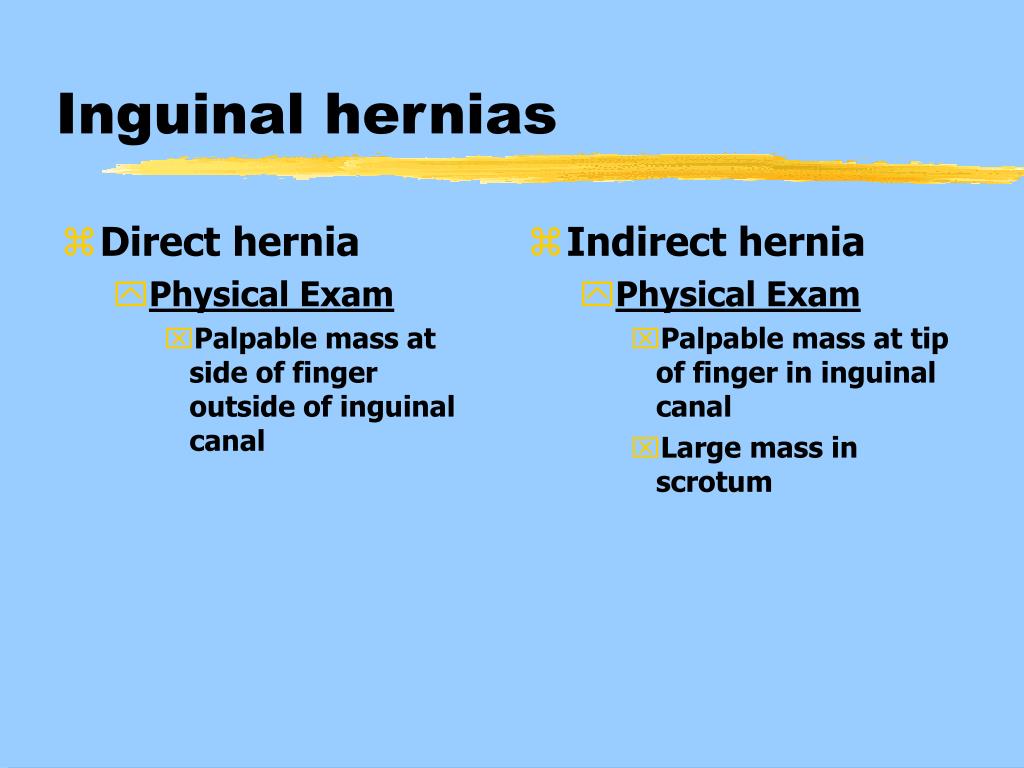 Inguinal hernias

Direct hernia

Physical Exam

Palpable mass at side of finger outside of inguinal canal

Indirect hernia

Physical Exam

Palpable mass at tip of finger in inguinal canal

Large mass in scrotum